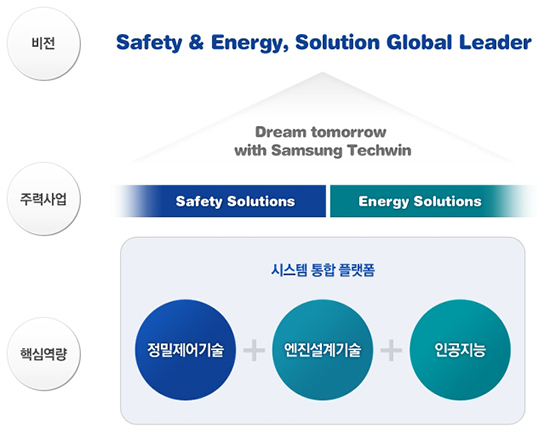 비전

Safety & Energy, Solution Global Leader

Dream tomorrow with Samsung Techwin

주력사업

Safety Solutions

Energy Solutions

시스템 통합 플랫폼

핵심역량

정밀제어기술 + 엔진설계기술 + 인공지능